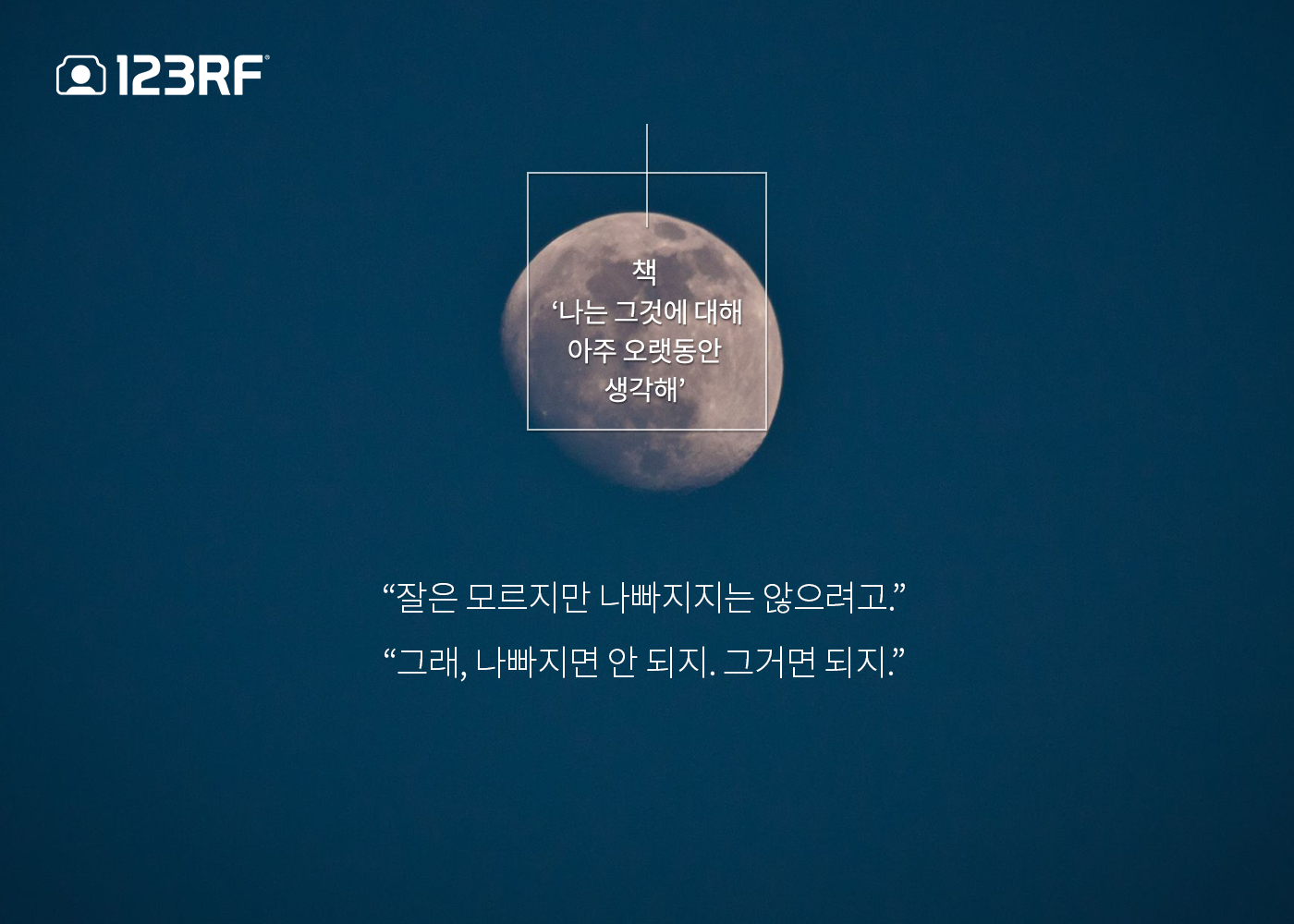 123RF

책
‘나는 그것에 대해 아주 오랫동안 생각해’

“잘은 모르지만 나빠지지는 않으려고.”

“그래, 나빠지면 안 되지. 그거면 되지.”